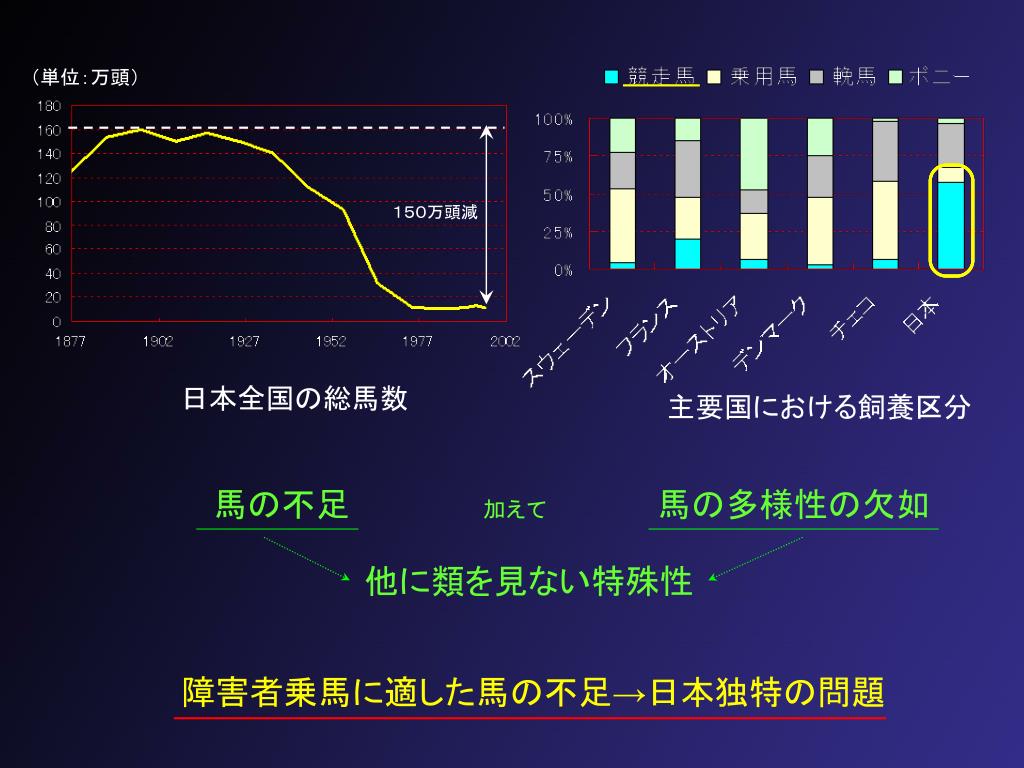 （単位：万頭）

180
160
140
120
100
80
60
40
20
0

150万頭減

1877 1902 1927 1952 1977 2002

日本全国の総馬数

競走馬 乗用馬 輓馬 ポニー

100%
75%
50%
25%
0%

スウェーデン フランス オーストリア デンマーク チェコ 日本

主要国における飼養区分

馬の不足 加えて 馬の多様性の欠如

他に類を見ない特殊性

障害者乗馬に適した馬の不足→日本独特の問題